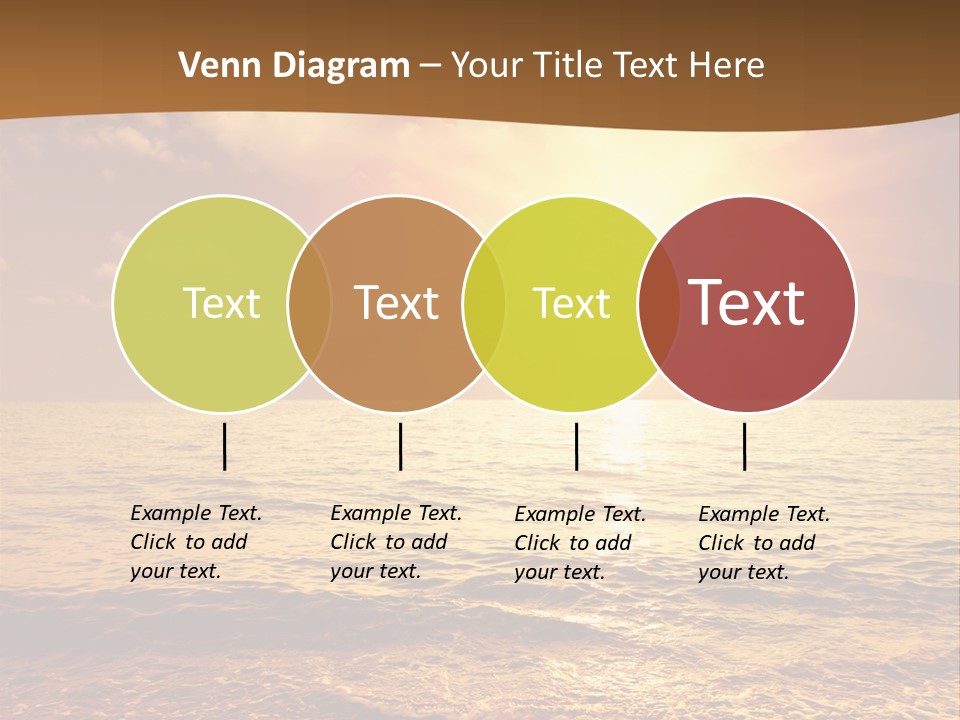 Venn Diagram – Your Title Text Here

Text

Text

Text

Text

Example Text. Click to add your text.

Example Text. Click to add your text.

Example Text. Click to add your text.

Example Text. Click to add your text.